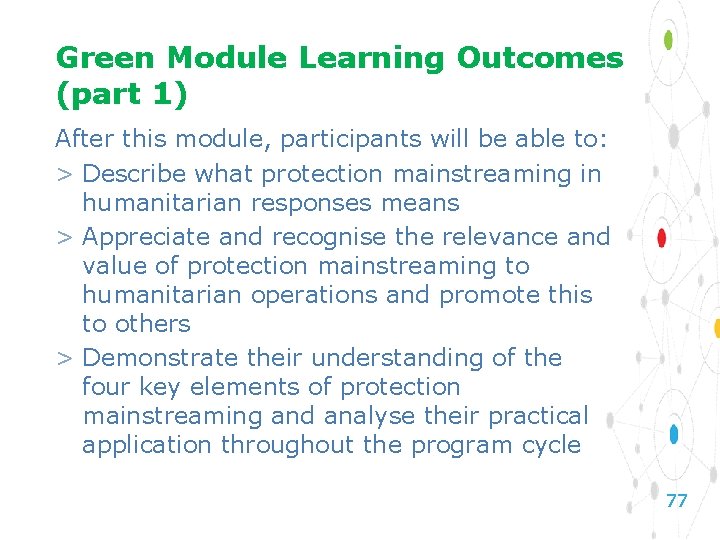 Green Module Learning Outcomes (part 1)

After this module, participants will be able to:

> Describe what protection mainstreaming in humanitarian responses means

> Appreciate and recognise the relevance and value of protection mainstreaming to humanitarian operations and promote this to others

> Demonstrate their understanding of the four key elements of protection mainstreaming and analyse their practical application throughout the program cycle

77